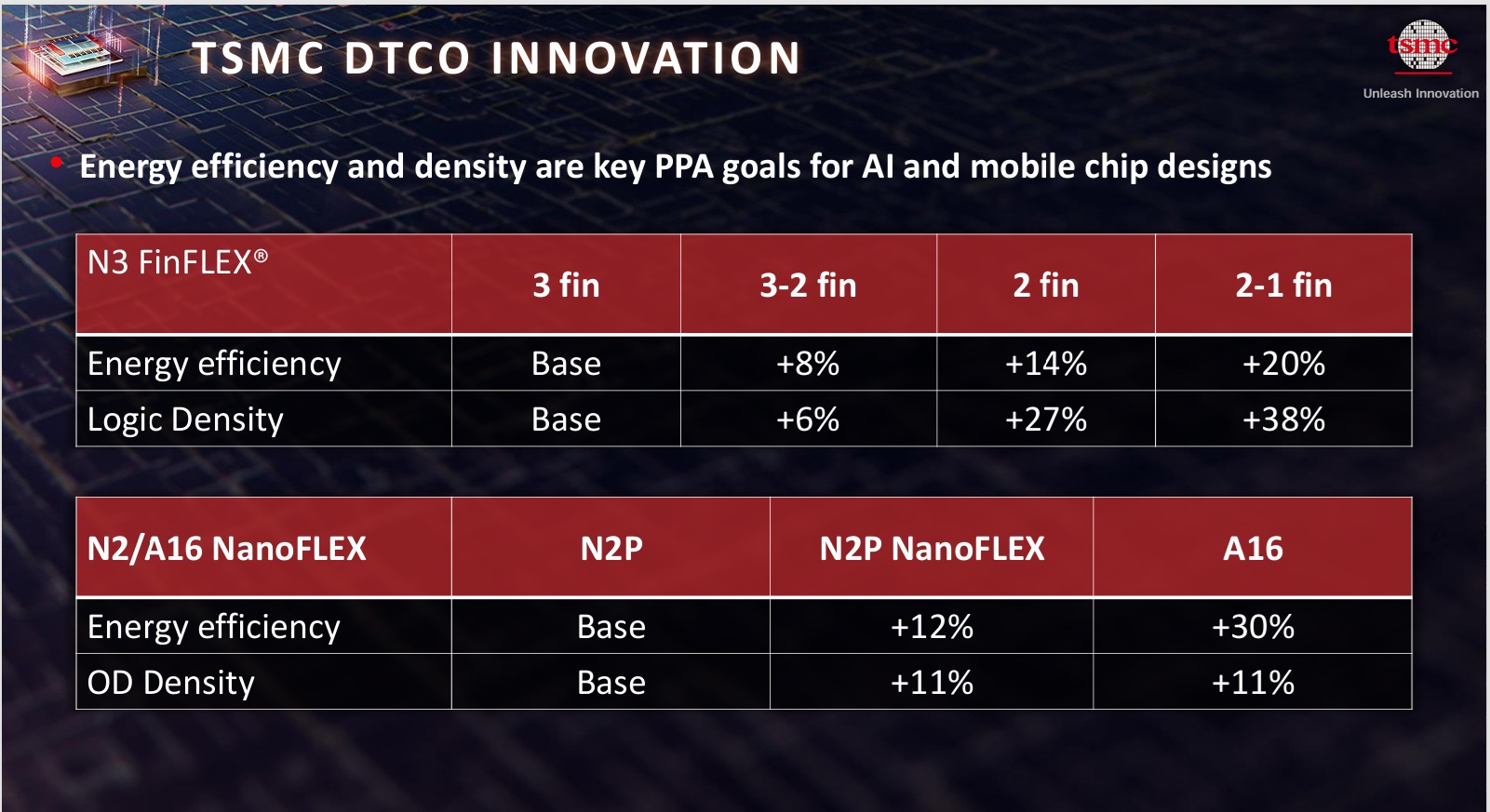 TSMC DTCO INNOVATION

tsmc
Unleash Innovation

• Energy efficiency and density are key PPA goals for AI and mobile chip designs

| N3 FinFLEX® | 3 fin | 3-2 fin | 2 fin | 2-1 fin |
|---|---|---|---|---|
| Energy efficiency | Base | +8% | +14% | +20% |
| Logic Density | Base | +6% | +27% | +38% |

| N2/A16 NanoFLEX | N2P | N2P NanoFLEX | A16 |
|---|---|---|---|
| Energy efficiency | Base | +12% | +30% |
| OD Density | Base | +11% | +11% |